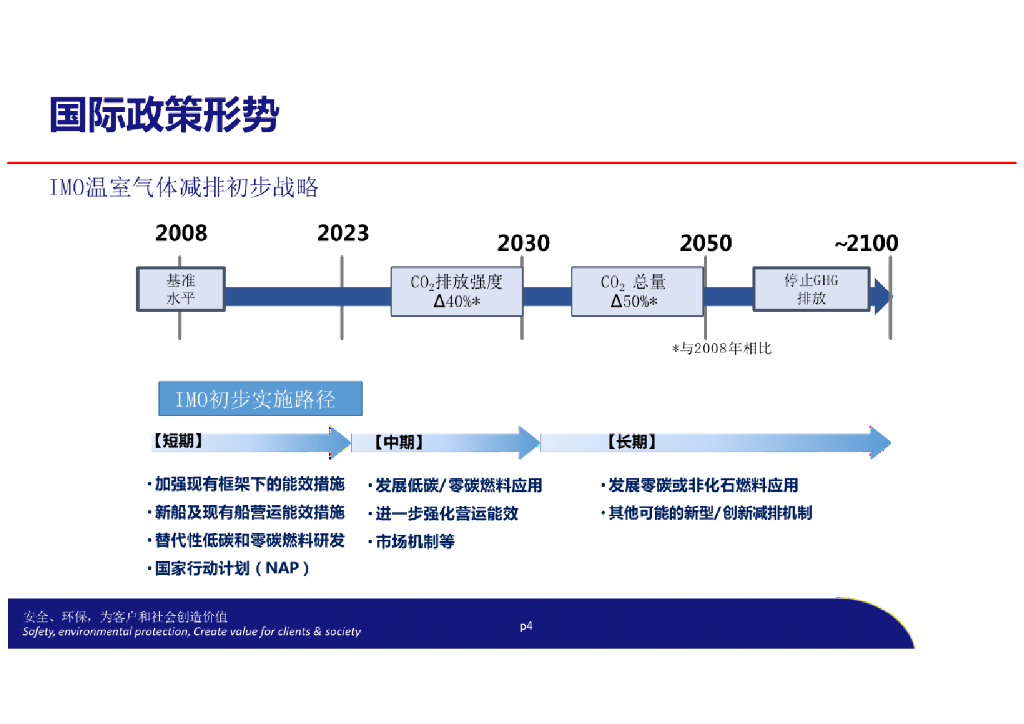 国际政策形势

IMO温室气体减排初步战略

2008

2023

2030

2050

~2100

基准水平

$CO_2$排放强度 Δ40%*

$CO_2$ 总量 Δ50%*

停止GHG排放

*与2008年相比

IMO初步实施路径

【短期】

【中期】

【长期】

· 加强现有框架下的能效措施
· 新船及现有船营运能效措施
· 替代性低碳和零碳燃料研发
· 国家行动计划（NAP）

· 发展低碳/零碳燃料应用
· 进一步强化营运能效
· 市场机制等

· 发展零碳或非化石燃料应用
· 其他可能的新型/创新减排机制

安全、环保，为客户和社会创造价值
Safety, environmental protection, Create value for clients & society

p4